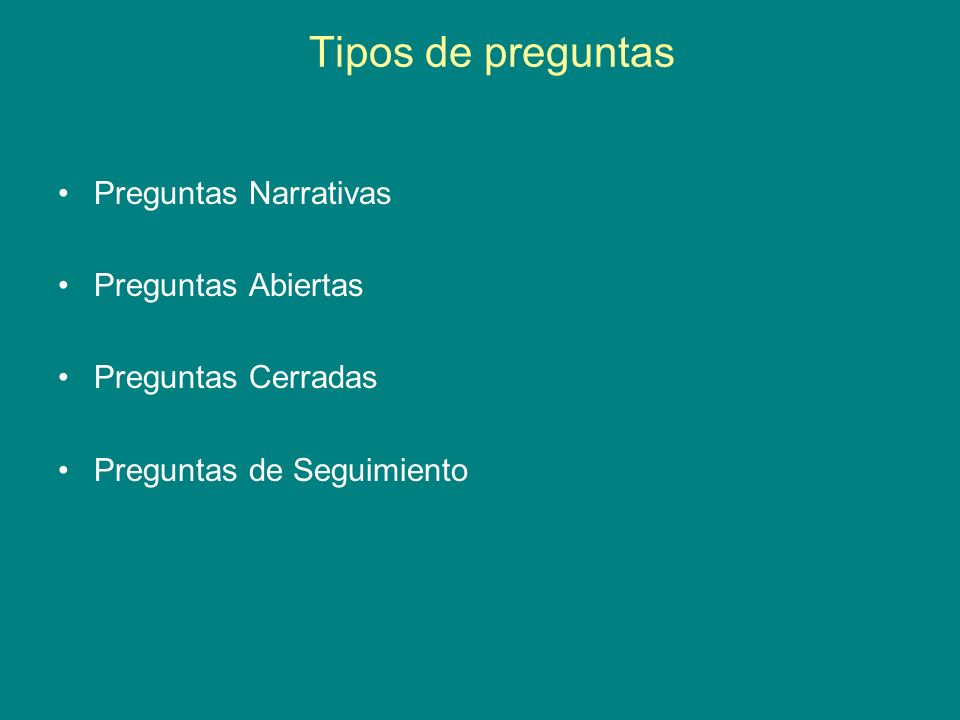 Tipos de preguntas

• Preguntas Narrativas

• Preguntas Abiertas

• Preguntas Cerradas

• Preguntas de Seguimiento